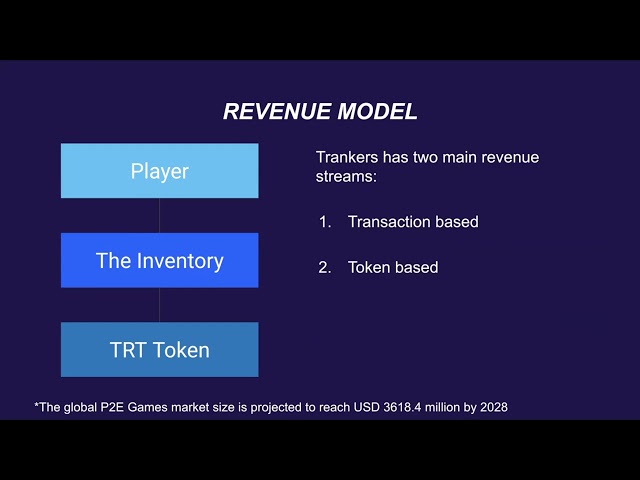 REVENUE MODEL

Player

The Inventory

TRT Token

Trankers has two main revenue streams:

1. Transaction based

2. Token based

*The global P2E Games market size is projected to reach USD 3618.4 million by 2028